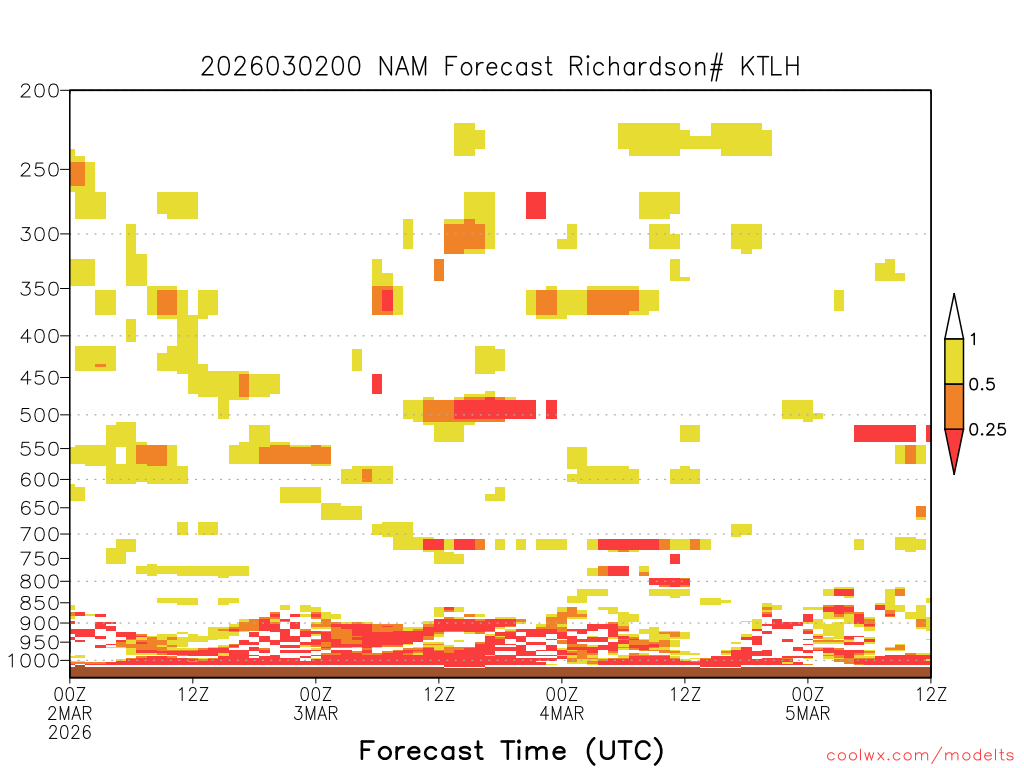 2026030200 NAM Forecast Richardson# KTLH

200
250
300
350
400
450
500
550
600
650
700
750
800
850
900
950
1000

1
0.5
0.25

00Z 2MAR 2026
12Z
00Z 3MAR
12Z
00Z 4MAR
12Z
00Z 5MAR
12Z

Forecast Time (UTC)

coolwx.com/modelts